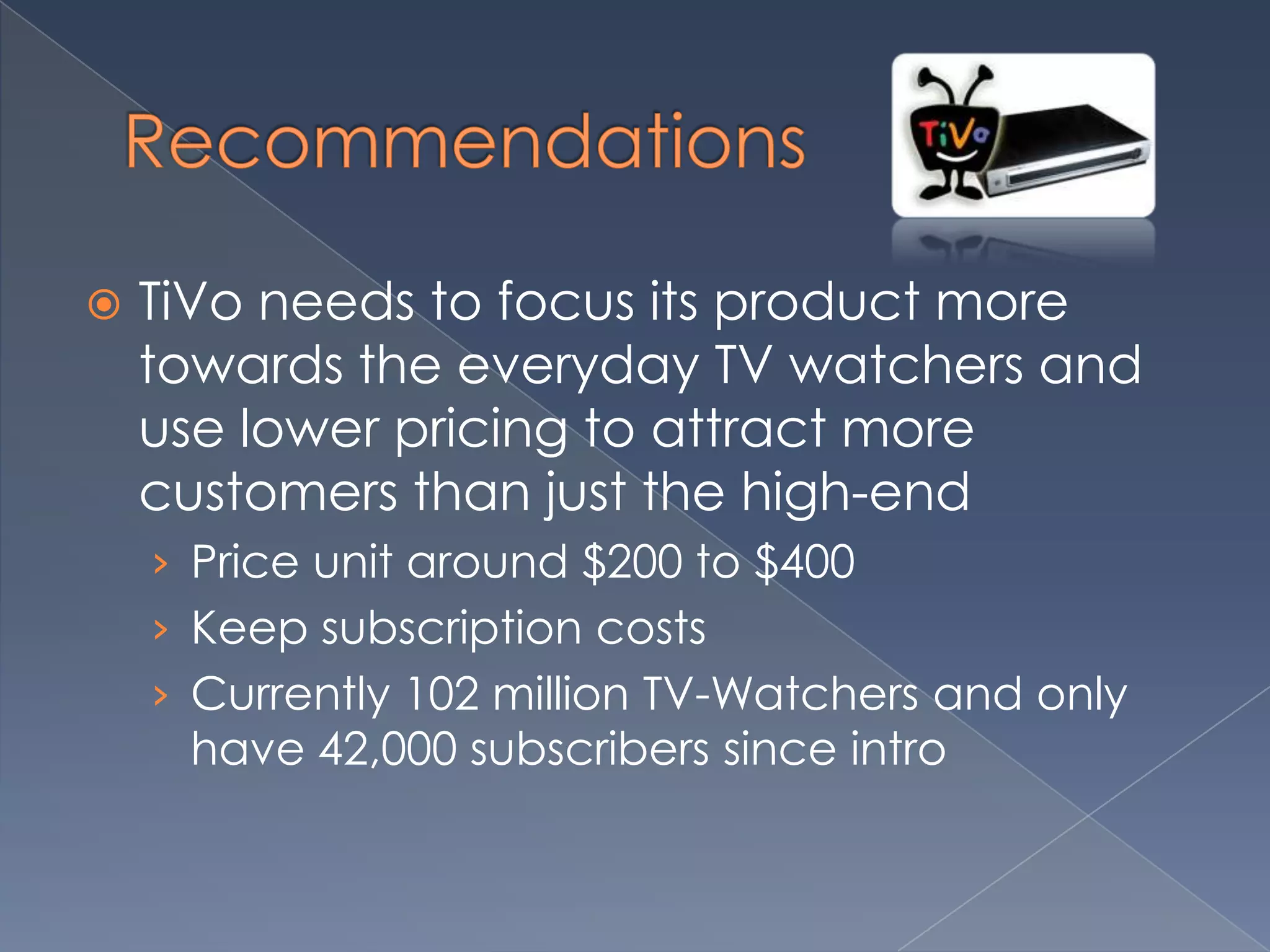 Recommendations

TiVo

TiVo needs to focus its product more towards the everyday TV watchers and use lower pricing to attract more customers than just the high-end

› Price unit around \$200 to \$400

› Keep subscription costs

› Currently 102 million TV-Watchers and only have 42,000 subscribers since intro